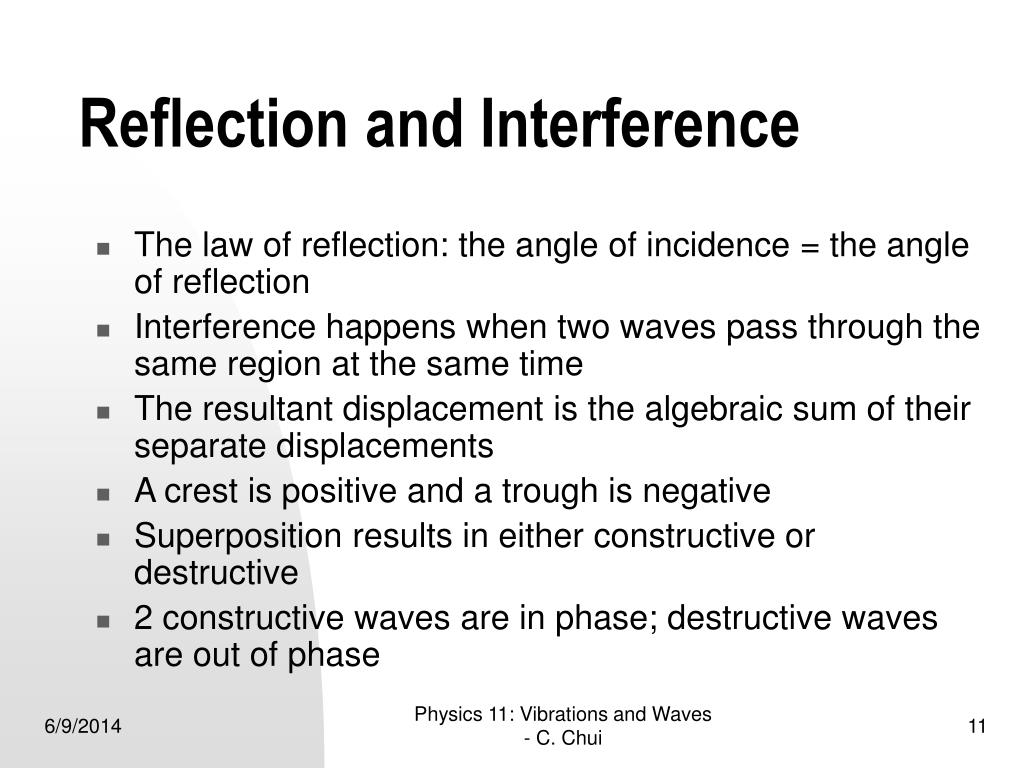 Reflection and Interference

- The law of reflection: the angle of incidence = the angle of reflection
- Interference happens when two waves pass through the same region at the same time
- The resultant displacement is the algebraic sum of their separate displacements
- A crest is positive and a trough is negative
- Superposition results in either constructive or destructive
- 2 constructive waves are in phase; destructive waves are out of phase

6/9/2014

Physics 11: Vibrations and Waves - C. Chui

11